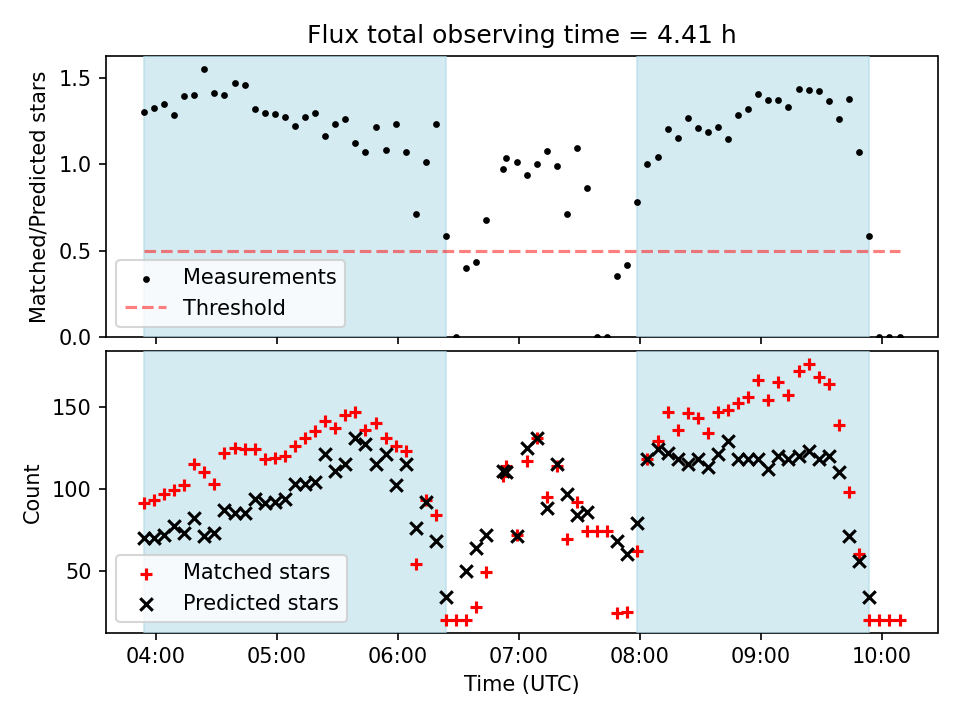 Flux total observing time = 4.41 h

Matched/Predicted stars

1.5
1.0
0.5
0.0

Measurements
Threshold

Count

150
100
50

Matched stars
Predicted stars

04:00 05:00 06:00 07:00 08:00 09:00 10:00

Time (UTC)